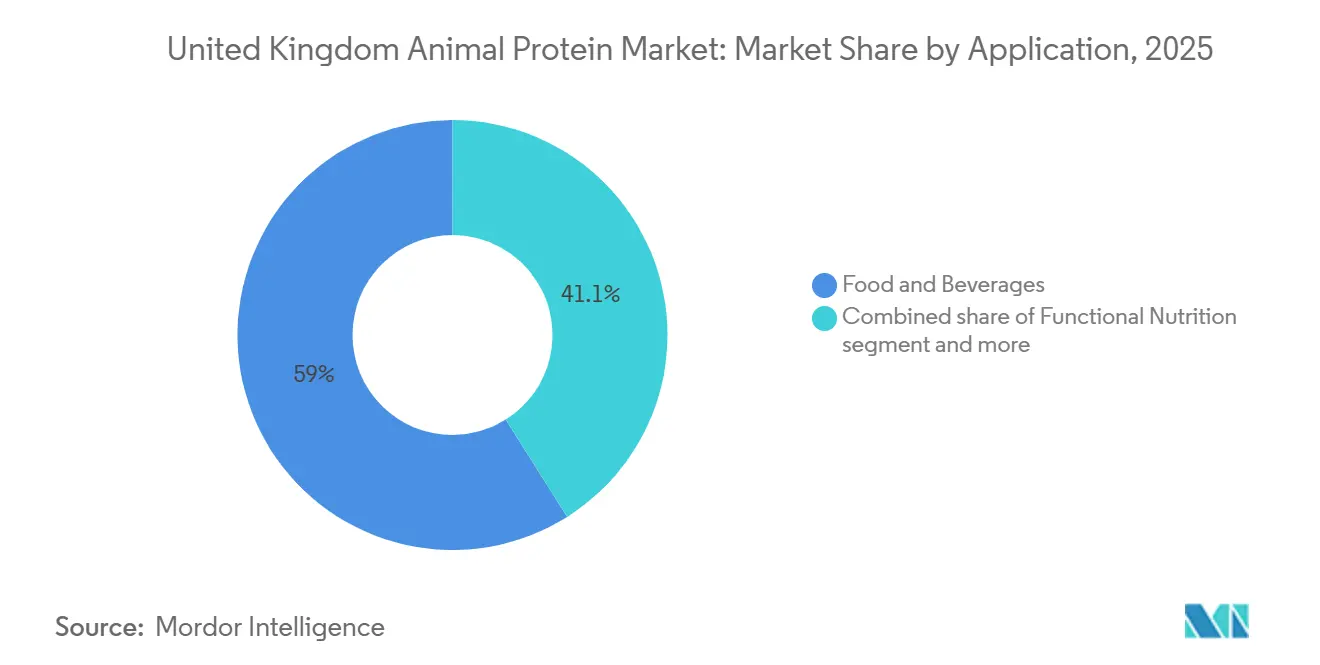 United Kingdom Animal Protein Market: Market Share by Application, 2025

41.1%

59%

Food and Beverages
Combined share of Functional Nutrition segment and more

Source: Mordor Intelligence